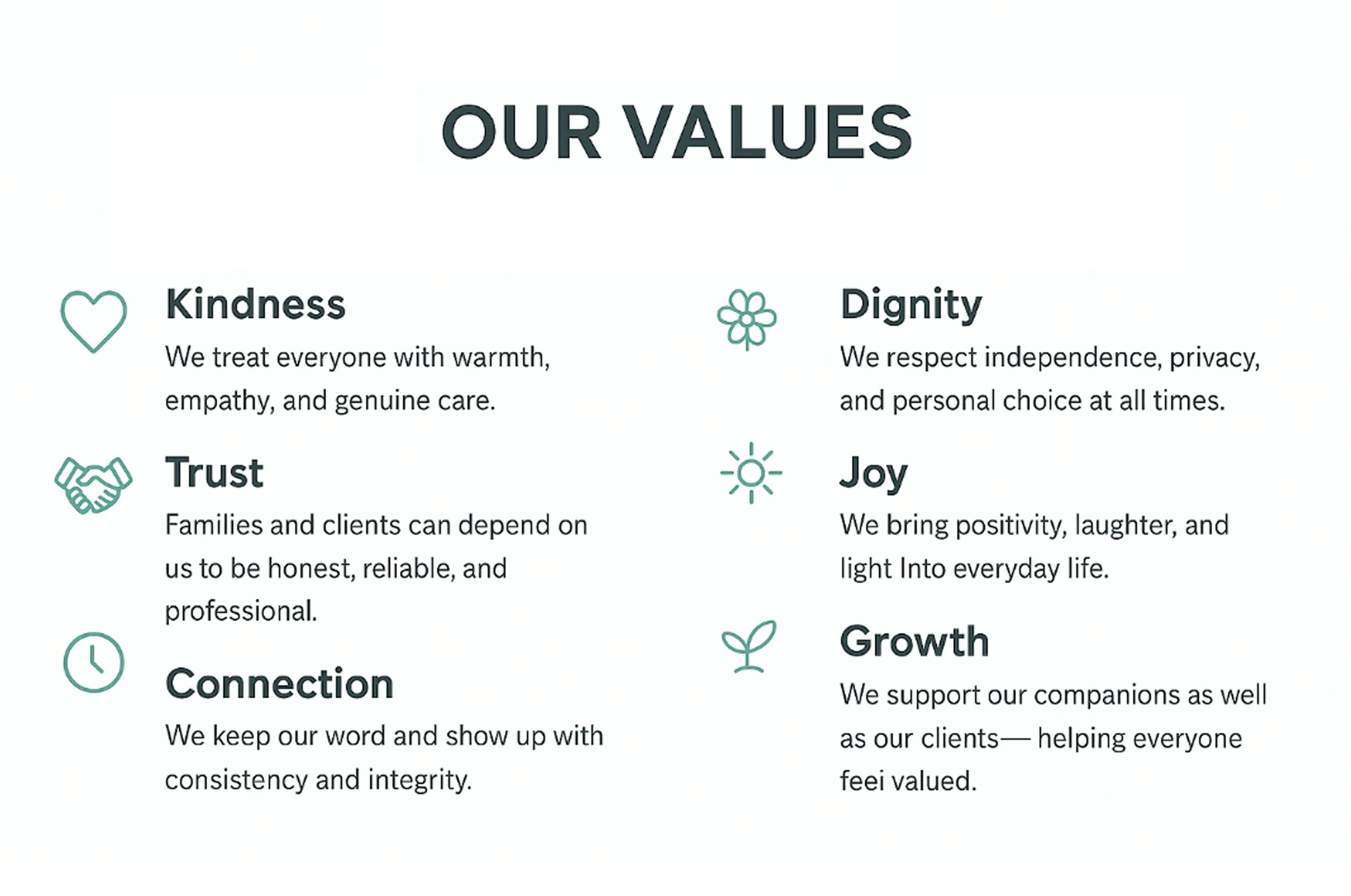 OUR VALUES

Kindness
We treat everyone with warmth, empathy, and genuine care.

Trust
Families and clients can depend on us to be honest, reliable, and professional.

Connection
We keep our word and show up with consistency and integrity.

Dignity
We respect independence, privacy, and personal choice at all times.

Joy
We bring positivity, laughter, and light Into everyday life.

Growth
We support our companions as well as our clients— helping everyone feei valued.